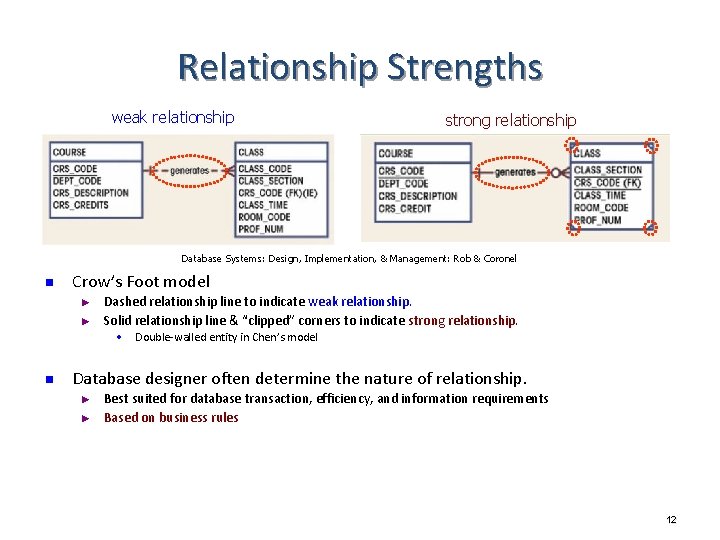 Relationship Strengths

weak relationship

COURSE
CRS_CODE
DEPT_CODE
CRS_DESCRIPTION
CRS_CREDITS

generates

CLASS
CLASS_CODE
CLASS_SECTION
CRS_CODE (FK)(IE)
CLASS_TIME
ROOM_CODE
PROF_NUM

strong relationship

COURSE
CRS_CODE
DEPT_CODE
CRS_DESCRIPTION
CRS_CREDIT

generates

CLASS
CLASS_SECTION
CRS_CODE (FK)
CLASS_TIME
ROOM_CODE
PROF_NUM

Database Systems: Design, Implementation, & Management: Rob & Coronel

Crow's Foot model
Dashed relationship line to indicate weak relationship.
Solid relationship line & "clipped" corners to indicate strong relationship.
Double-walled entity in Chen's model

Database designer often determine the nature of relationship.
Best suited for database transaction, efficiency, and information requirements
Based on business rules

12